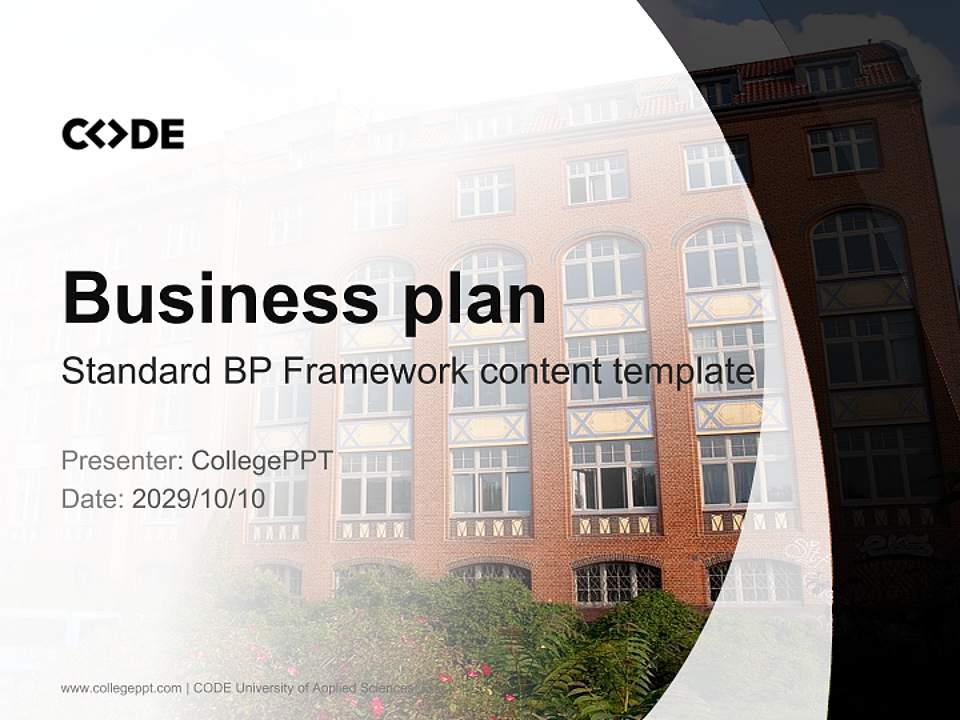 C<>DE

Business plan

Standard BP Framework content template

Presenter: CollegePPT
Date: 2029/10/10

www.collegeppt.com | CODE University of Applied Sciences